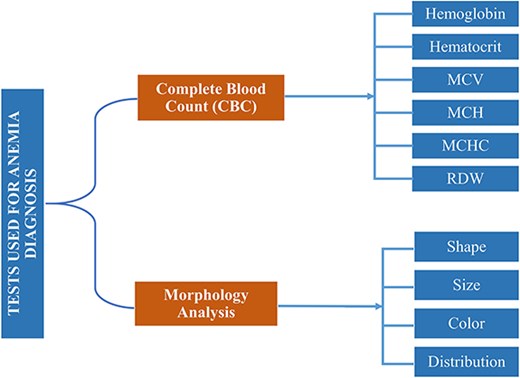 TESTS USED FOR ANEMIA DIAGNOSIS

Complete Blood Count (CBC)

Hemoglobin

Hematocrit

MCV

MCH

MCHC

RDW

Morphology Analysis

Shape

Size

Color

Distribution